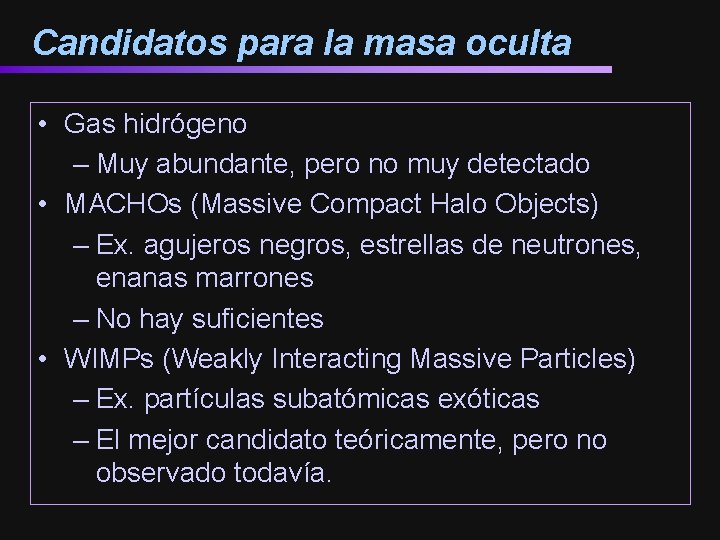 Candidatos para la masa oculta

• Gas hidrógeno
– Muy abundante, pero no muy detectado
• MACHOs (Massive Compact Halo Objects)
– Ex. agujeros negros, estrellas de neutrones, enanas marrones
– No hay suficientes
• WIMPs (Weakly Interacting Massive Particles)
– Ex. partículas subatómicas exóticas
– El mejor candidato teóricamente, pero no observado todavía.